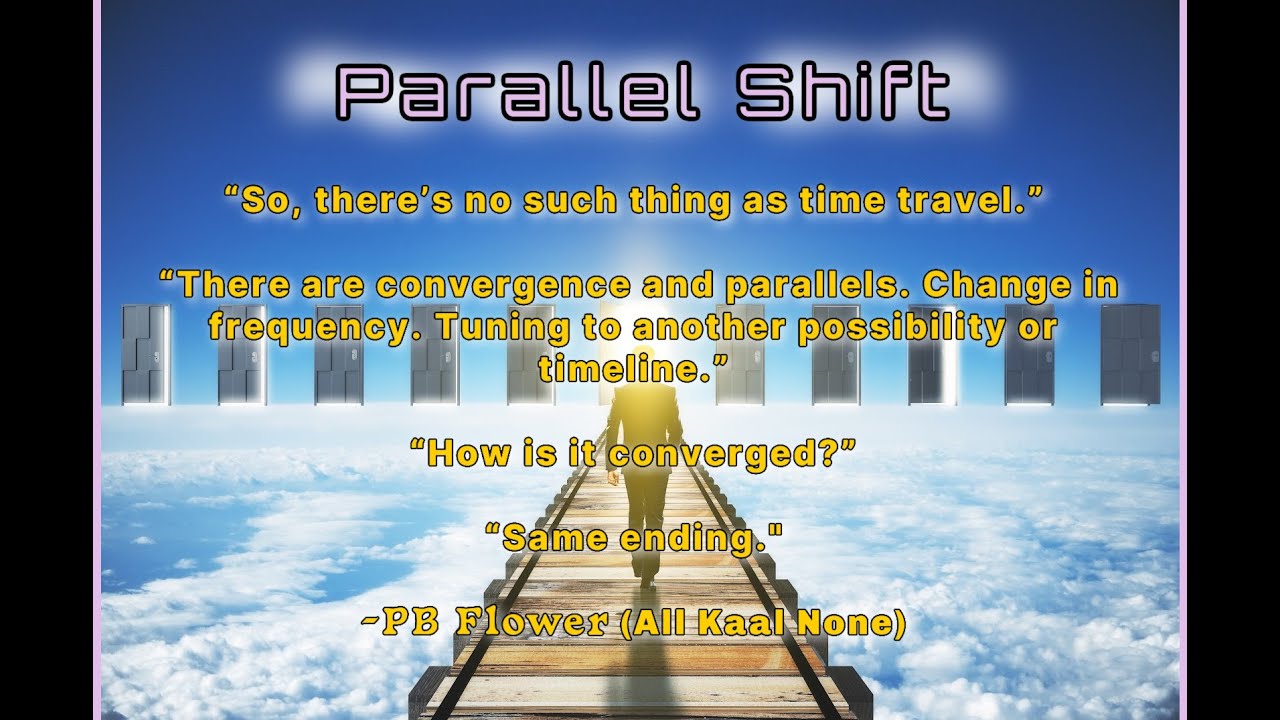 Parallel Shift

“So, there’s no such thing as time travel.”

“There are convergence and parallels. Change in frequency. Tuning to another possibility or timeline.”

“How is it converged?”

“Same ending."

-PB Flower (All Kaal None)